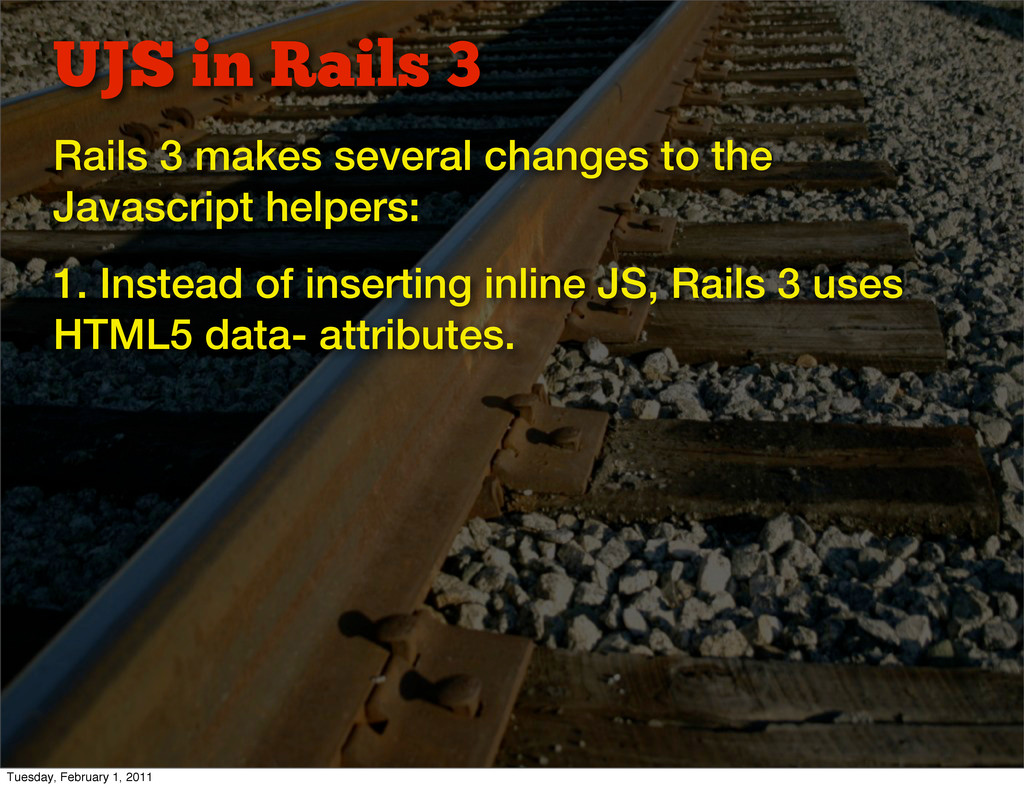 UJS in Rails 3

Rails 3 makes several changes to the Javascript helpers:

1. Instead of inserting inline JS, Rails 3 uses HTML5 data- attributes.

Tuesday, February 1, 2011